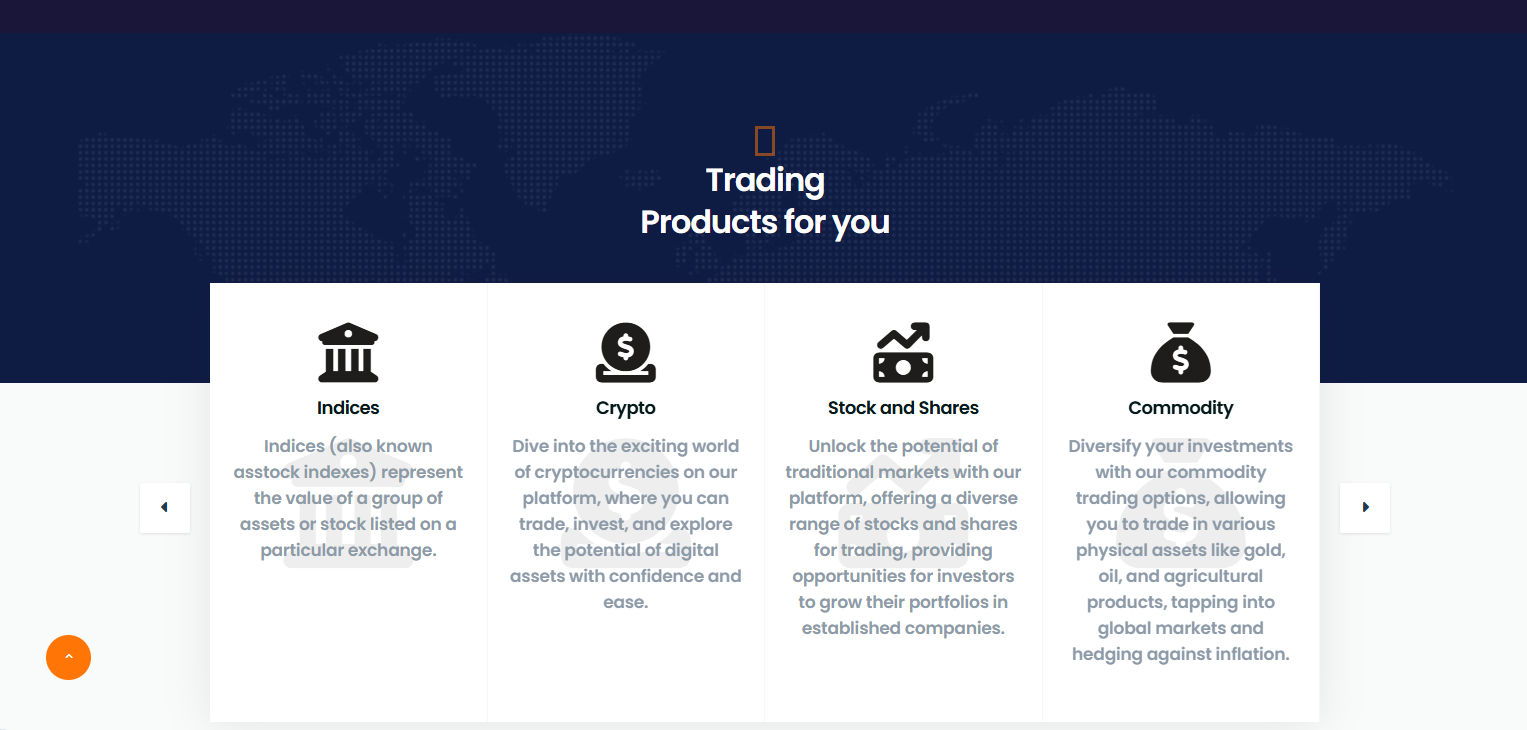 Trading
Products for you

Indices

Indices (also known asstock indexes) represent the value of a group of assets or stock listed on a particular exchange.

Crypto

Dive into the exciting world of cryptocurrencies on our platform, where you can trade, invest, and explore the potential of digital assets with confidence and ease.

Stock and Shares

Unlock the potential of traditional markets with our platform, offering a diverse range of stocks and shares for trading, providing opportunities for investors to grow their portfolios in established companies.

Commodity

Diversify your investments with our commodity trading options, allowing you to trade in various physical assets like gold, oil, and agricultural products, tapping into global markets and hedging against inflation.